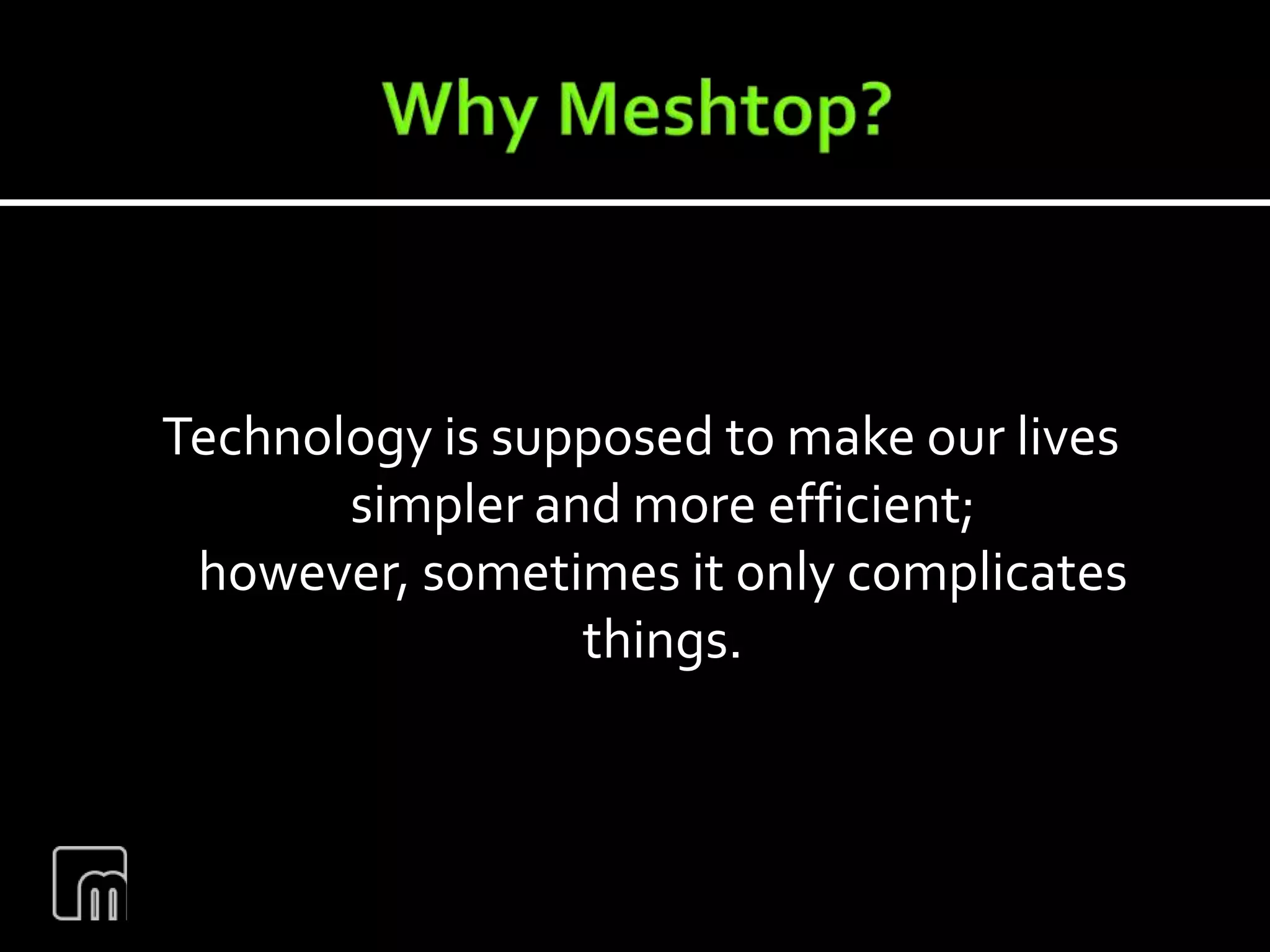 Why Meshtop?

Technology is supposed to make our lives simpler and more efficient;
however, sometimes it only complicates things.